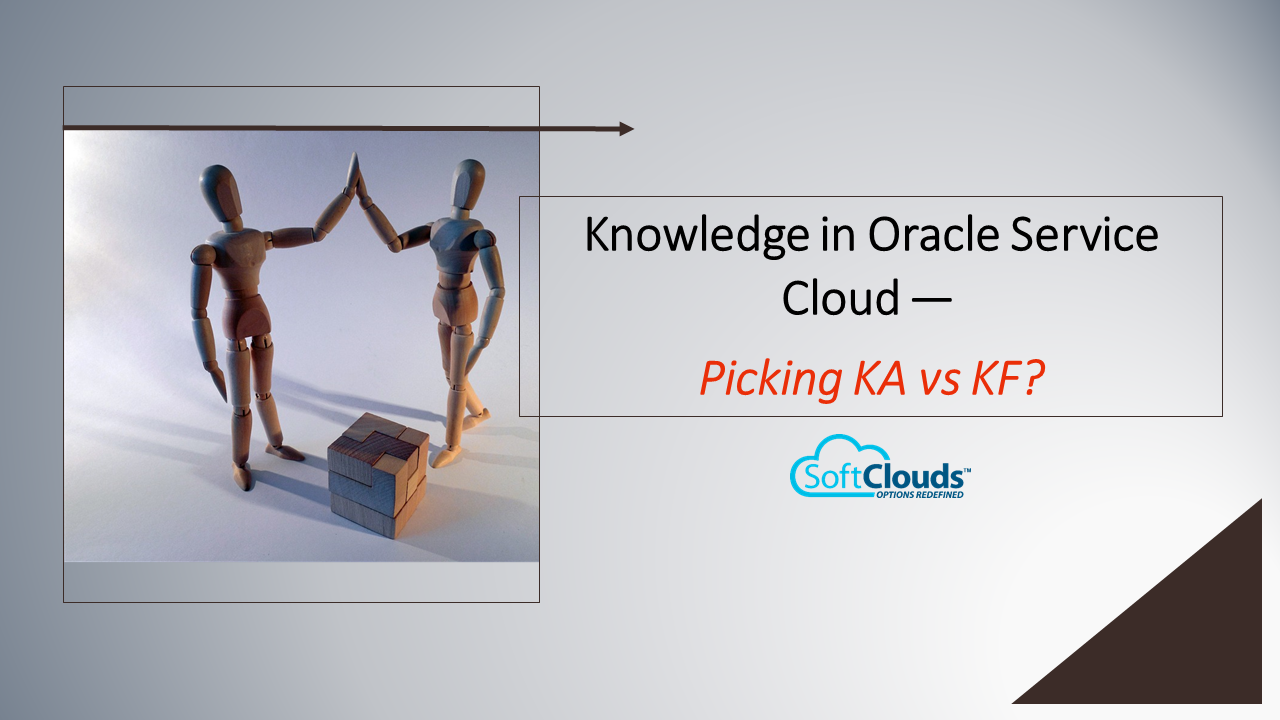 Knowledge in Oracle Service Cloud —

Picking KA vs KF?

SoftClouds™
OPTIONS REDEFINED